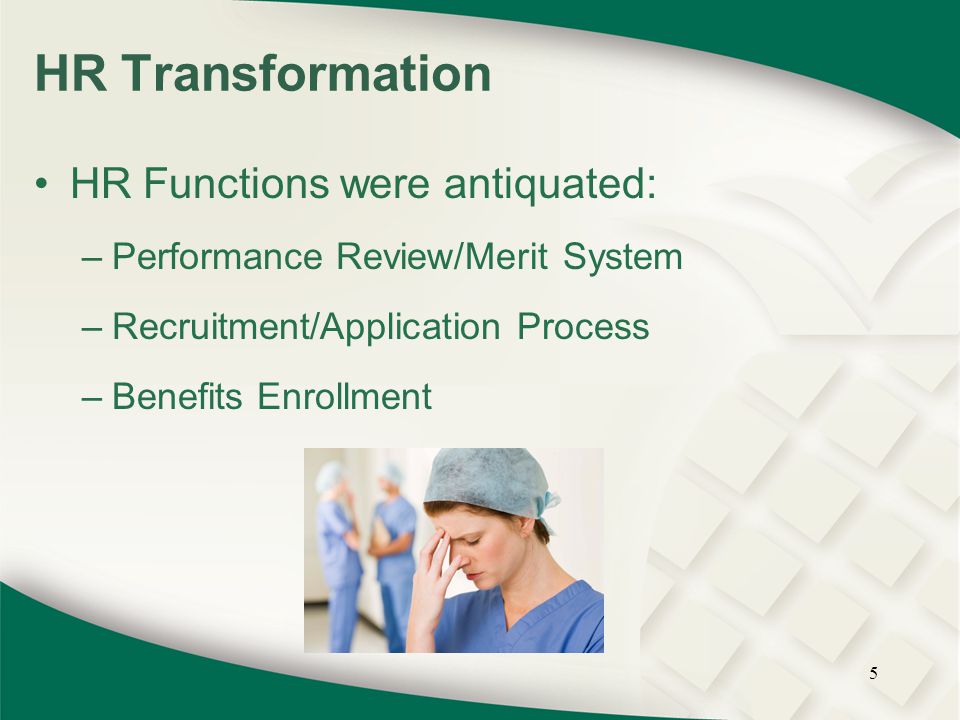 HR Transformation

• HR Functions were antiquated:

– Performance Review/Merit System

– Recruitment/Application Process

– Benefits Enrollment

5